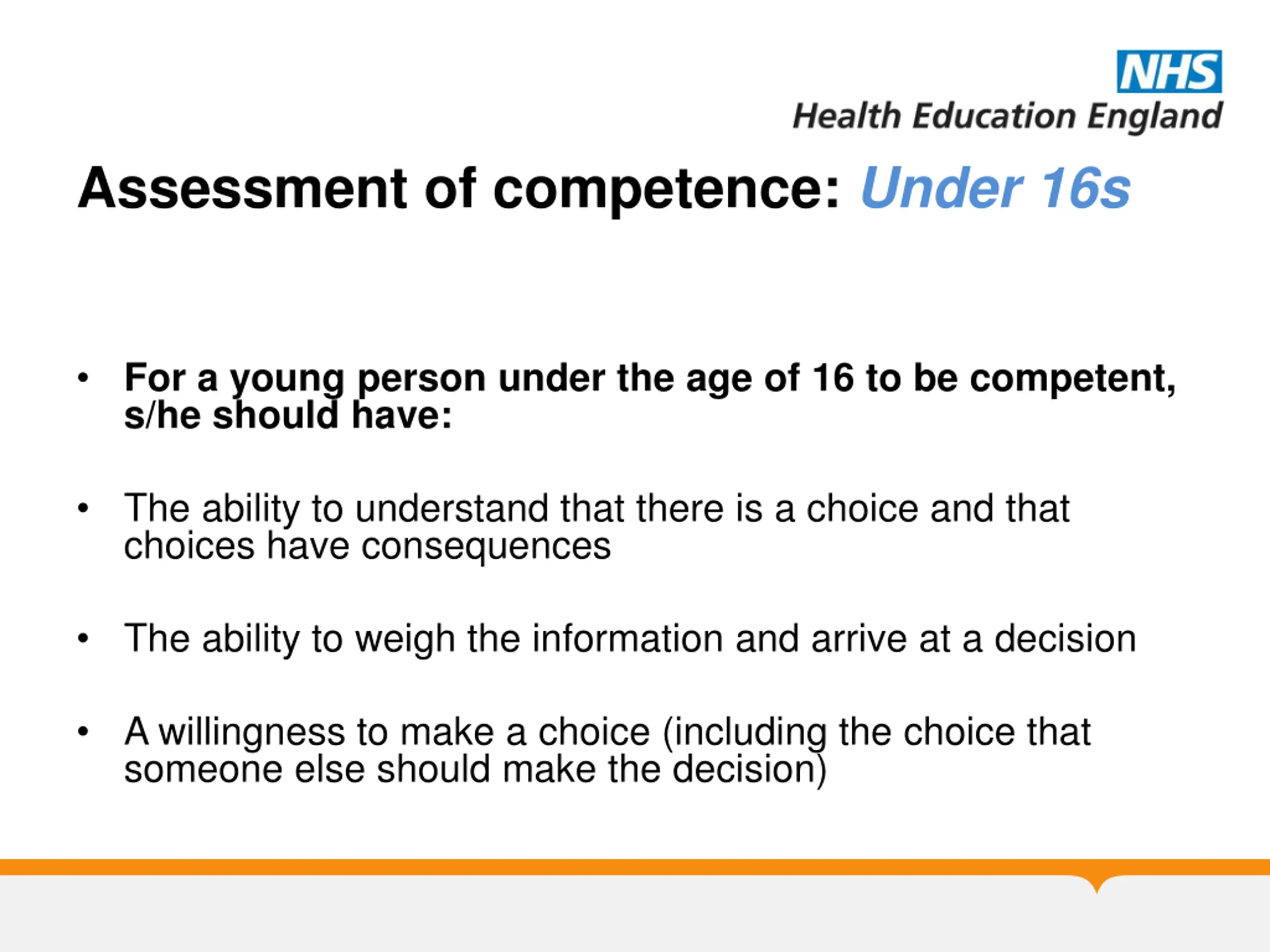 NHS
Health Education England

Assessment of competence: Under 16s

• For a young person under the age of 16 to be competent, s/he should have:

• The ability to understand that there is a choice and that choices have consequences

• The ability to weigh the information and arrive at a decision

• A willingness to make a choice (including the choice that someone else should make the decision)